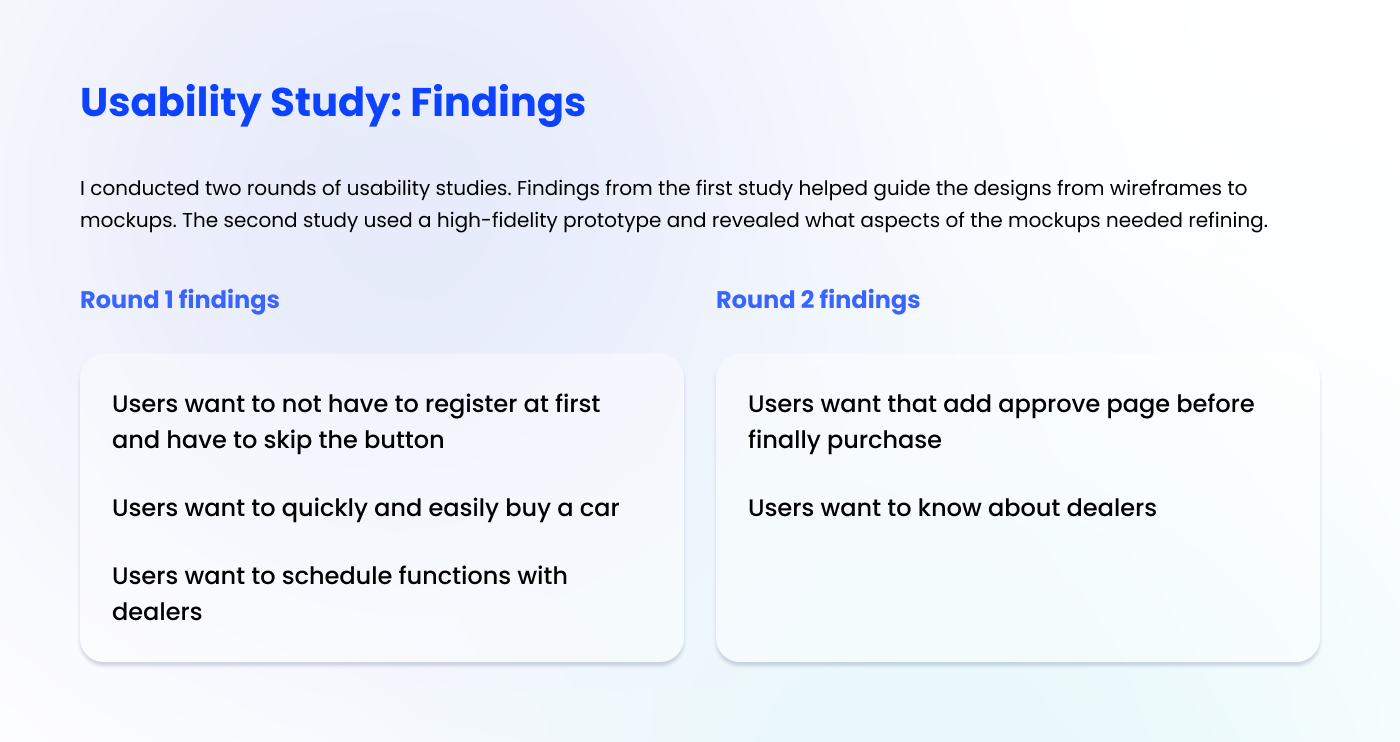 Usability Study: Findings

I conducted two rounds of usability studies. Findings from the first study helped guide the designs from wireframes to mockups. The second study used a high-fidelity prototype and revealed what aspects of the mockups needed refining.

Round 1 findings

Users want to not have to register at first and have to skip the button

Users want to quickly and easily buy a car

Users want to schedule functions with dealers

Round 2 findings

Users want that add approve page before finally purchase

Users want to know about dealers